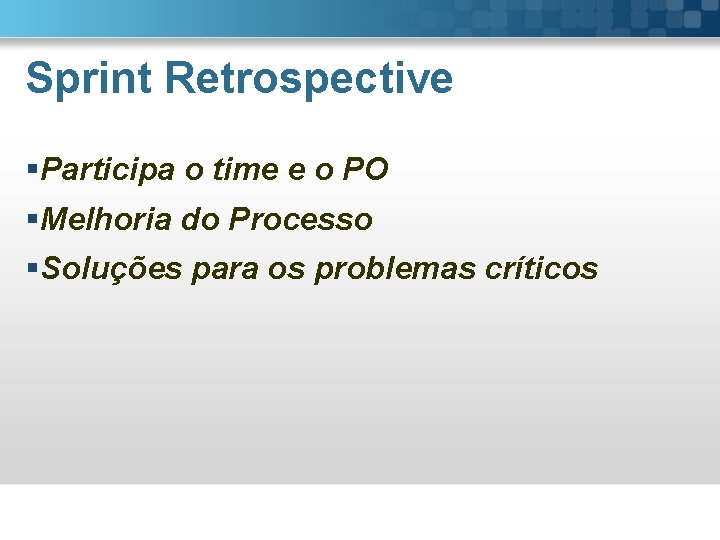 Sprint Retrospective

▪Participa o time e o PO

▪Melhoria do Processo

▪Soluções para os problemas críticos